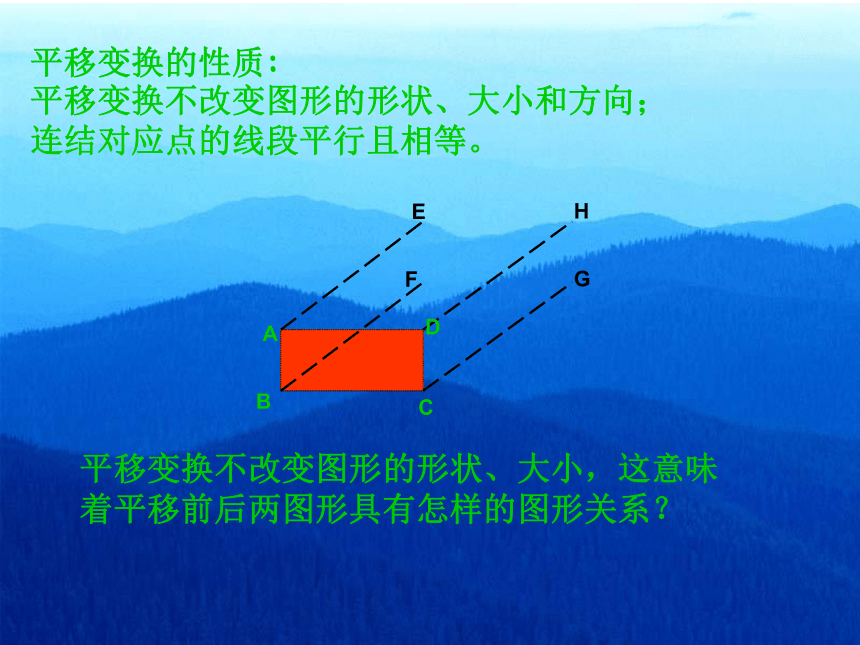 平移变换的性质：
平移变换不改变图形的形状、大小和方向；
连结对应点的线段平行且相等。

E
H
F
G
A
D
B
C

平移变换不改变图形的形状、大小，这意味着平移前后两图形具有怎样的图形关系？